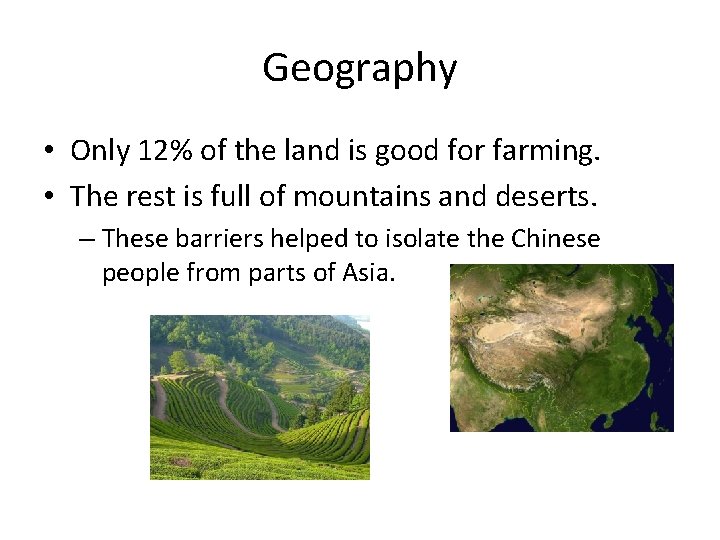 Geography

• Only 12% of the land is good for farming.

• The rest is full of mountains and deserts.

– These barriers helped to isolate the Chinese people from parts of Asia.